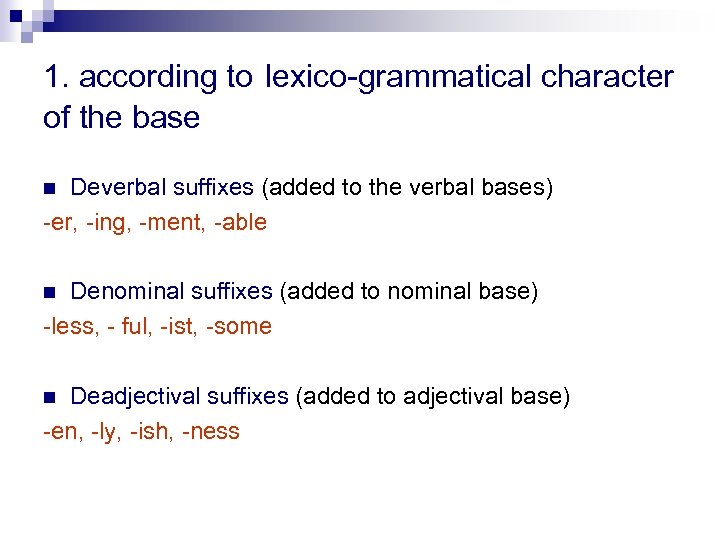 1. according to lexico-grammatical character of the base

Deverbal suffixes (added to the verbal bases)
-er, -ing, -ment, -able

Denominal suffixes (added to nominal base)
-less, - ful, -ist, -some

Deadjectival suffixes (added to adjectival base)
-en, -ly, -ish, -ness